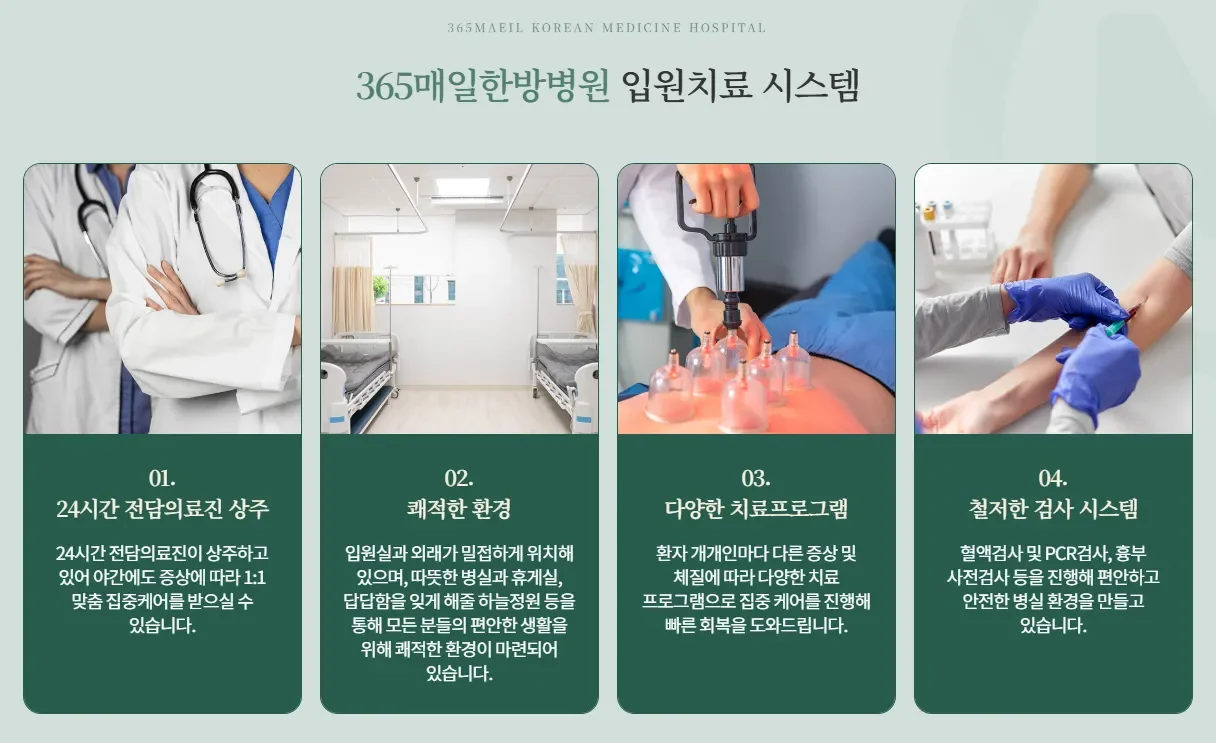 365MAEIL KOREAN MEDICINE HOSPITAL

365매일한방병원 입원치료 시스템

01.
24시간 전담의료진 상주

24시간 전담의료진이 상주하고 있어 야간에도 증상에 따라 1:1 맞춤 집중케어를 받으실 수 있습니다.

02.
쾌적한 환경

입원실과 외래가 밀접하게 위치해 있으며, 따뜻한 병실과 휴게실, 답답함을 잊게 해줄 하늘정원 등을 통해 모든 분들의 편안한 생활을 위해 쾌적한 환경이 마련되어 있습니다.

03.
다양한 치료프로그램

환자 개개인마다 다른 증상 및 체질에 따라 다양한 치료 프로그램으로 집중 케어를 진행해 빠른 회복을 도와드립니다.

04.
철저한 검사 시스템

혈액검사 및 PCR검사, 흉부 사전검사 등을 진행해 편안하고 안전한 병실 환경을 만들고 있습니다.